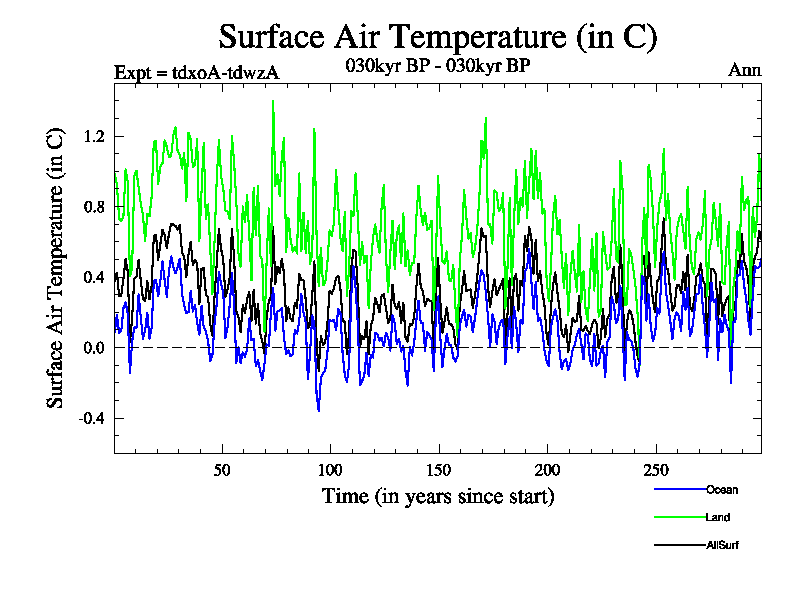 Surface Air Temperature (in C)
Expt = tdxoA-tdwzA
030kyr BP - 030kyr BP
Ann

Surface Air Temperature (in C)
1.2
0.8
0.4
0.0
-0.4

50
100
150
200
250
Time (in years since start)

Ocean
Land
AllSurf